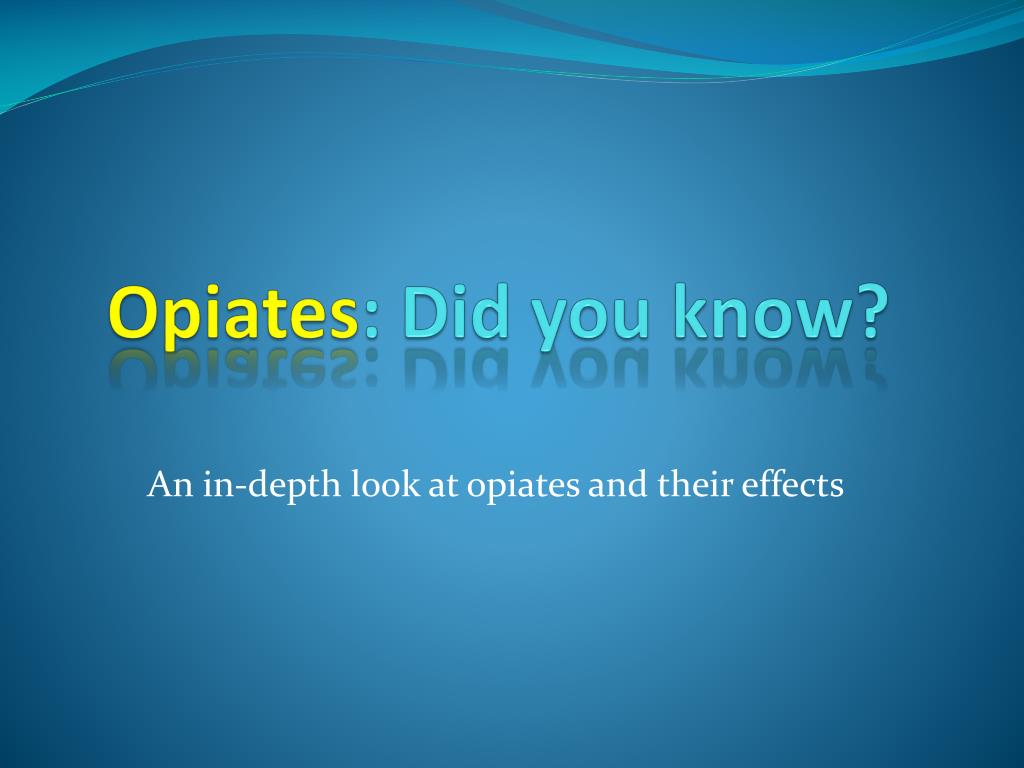 Opiates: Did you know?

An in-depth look at opiates and their effects